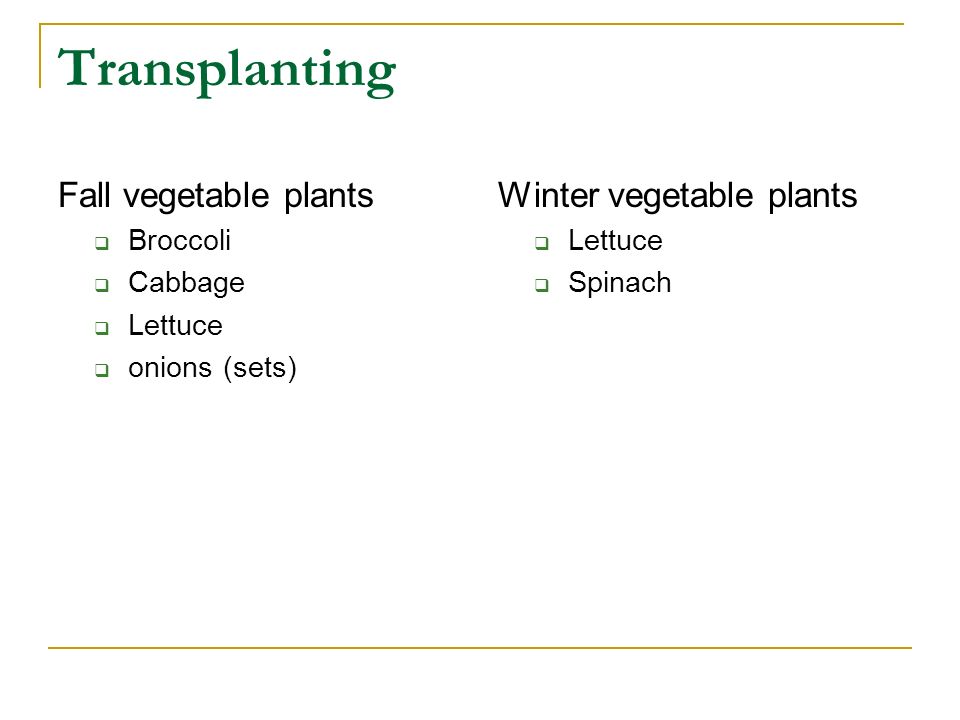 Transplanting

Fall vegetable plants

- Broccoli
- Cabbage
- Lettuce
- onions (sets)

Winter vegetable plants

- Lettuce
- Spinach